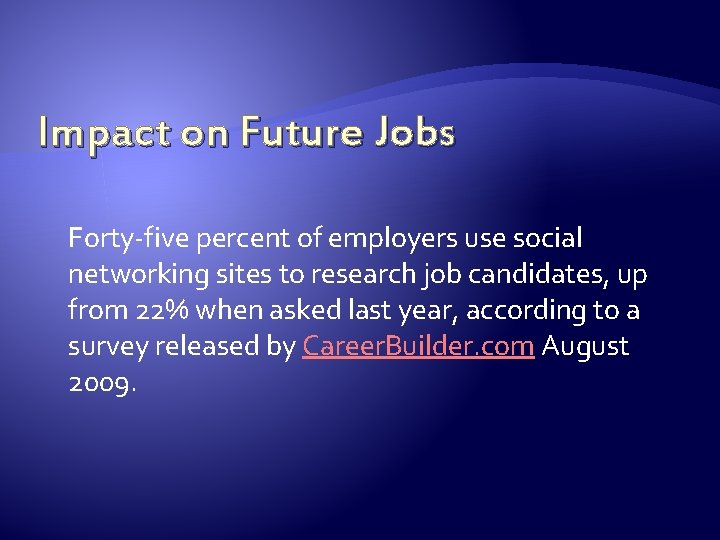 Impact on Future Jobs

Forty-five percent of employers use social networking sites to research job candidates, up from 22% when asked last year, according to a survey released by CareerBuilder.com August 2009.